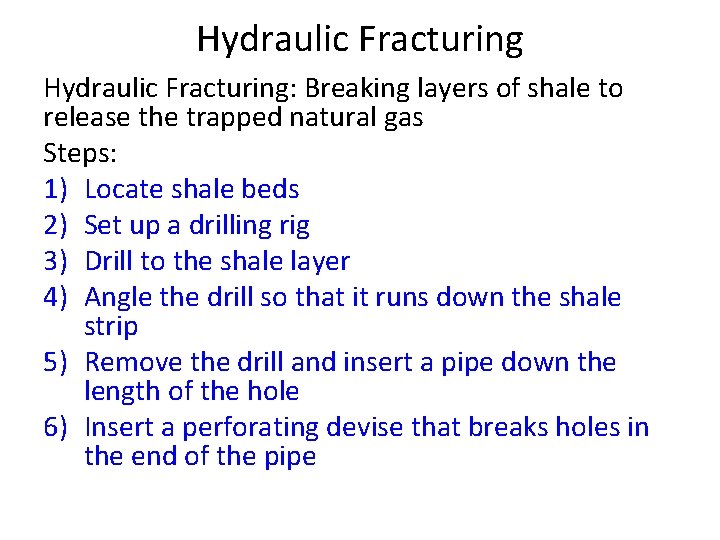 Hydraulic Fracturing

Hydraulic Fracturing: Breaking layers of shale to release the trapped natural gas

Steps:

1) Locate shale beds
2) Set up a drilling rig
3) Drill to the shale layer
4) Angle the drill so that it runs down the shale strip
5) Remove the drill and insert a pipe down the length of the hole
6) Insert a perforating devise that breaks holes in the end of the pipe